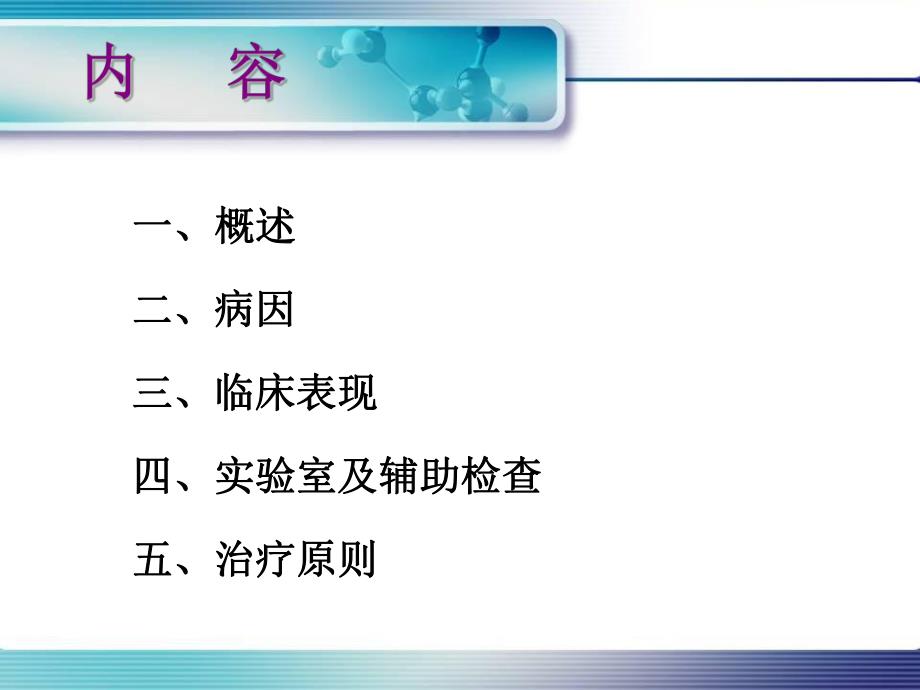 内　容

一、概述

二、病因

三、临床表现

四、实验室及辅助检查

五、治疗原则